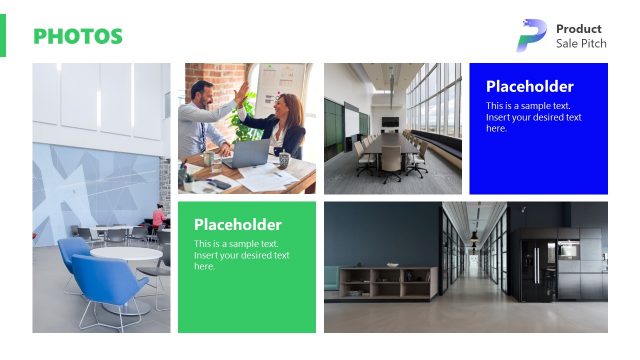 PHOTOS

Product
Sale Pitch

Placeholder
This is a sample text. Insert your desired text here.

Placeholder
This is a sample text. Insert your desired text here.